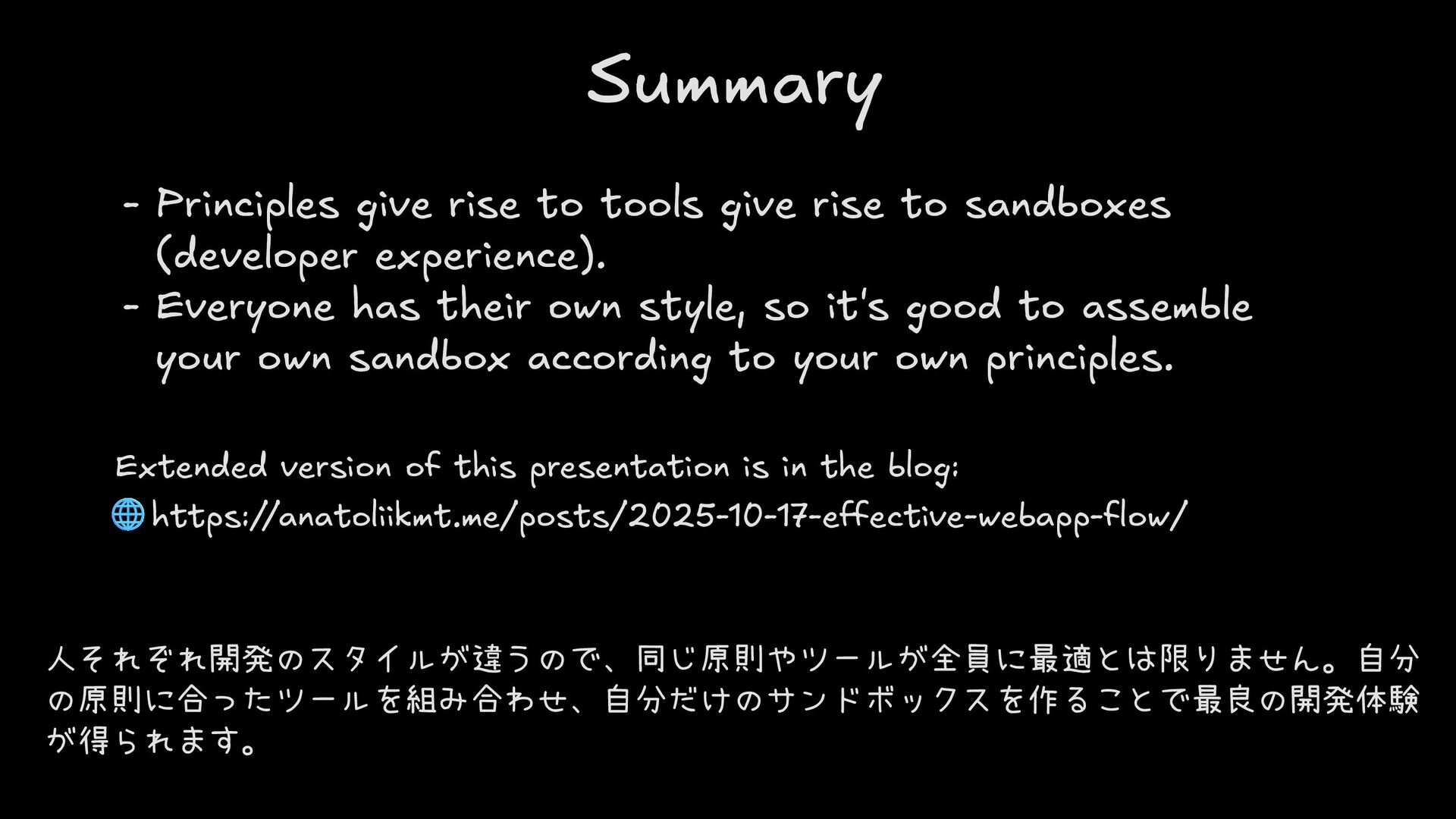 Summary

- Principles give rise to tools give rise to sandboxes (developer experience).
- Everyone has their own style, so it's good to assemble your own sandbox according to your own principles.

Extended version of this presentation is in the blog:
🌐 https://anatoliikmt.me/posts/2025-10-17-effective-webapp-flow/

人それぞれ開発のスタイルが違うので、同じ原則やツールが全員に最適とは限りません。自分の原則に合ったツールを組み合わせ、自分だけのサンドボックスを作ることで最良の開発体験が得られます。